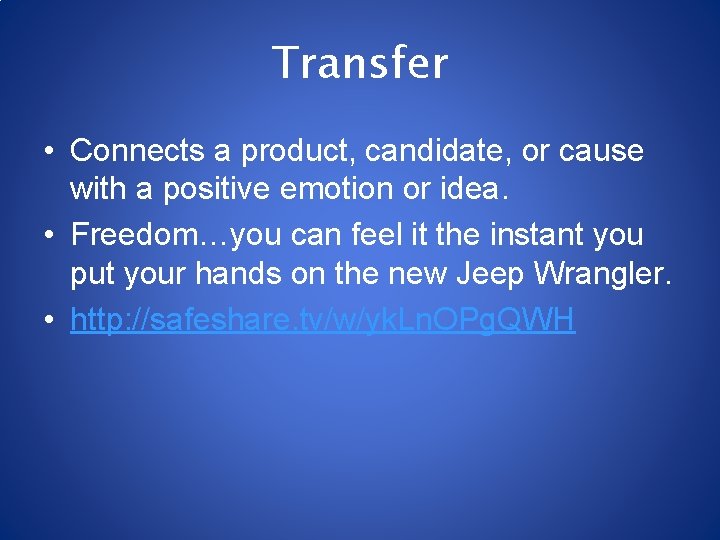 Transfer

• Connects a product, candidate, or cause with a positive emotion or idea.
• Freedom…you can feel it the instant you put your hands on the new Jeep Wrangler.
• http://safeshare.tv/w/ykLnOPgQWH